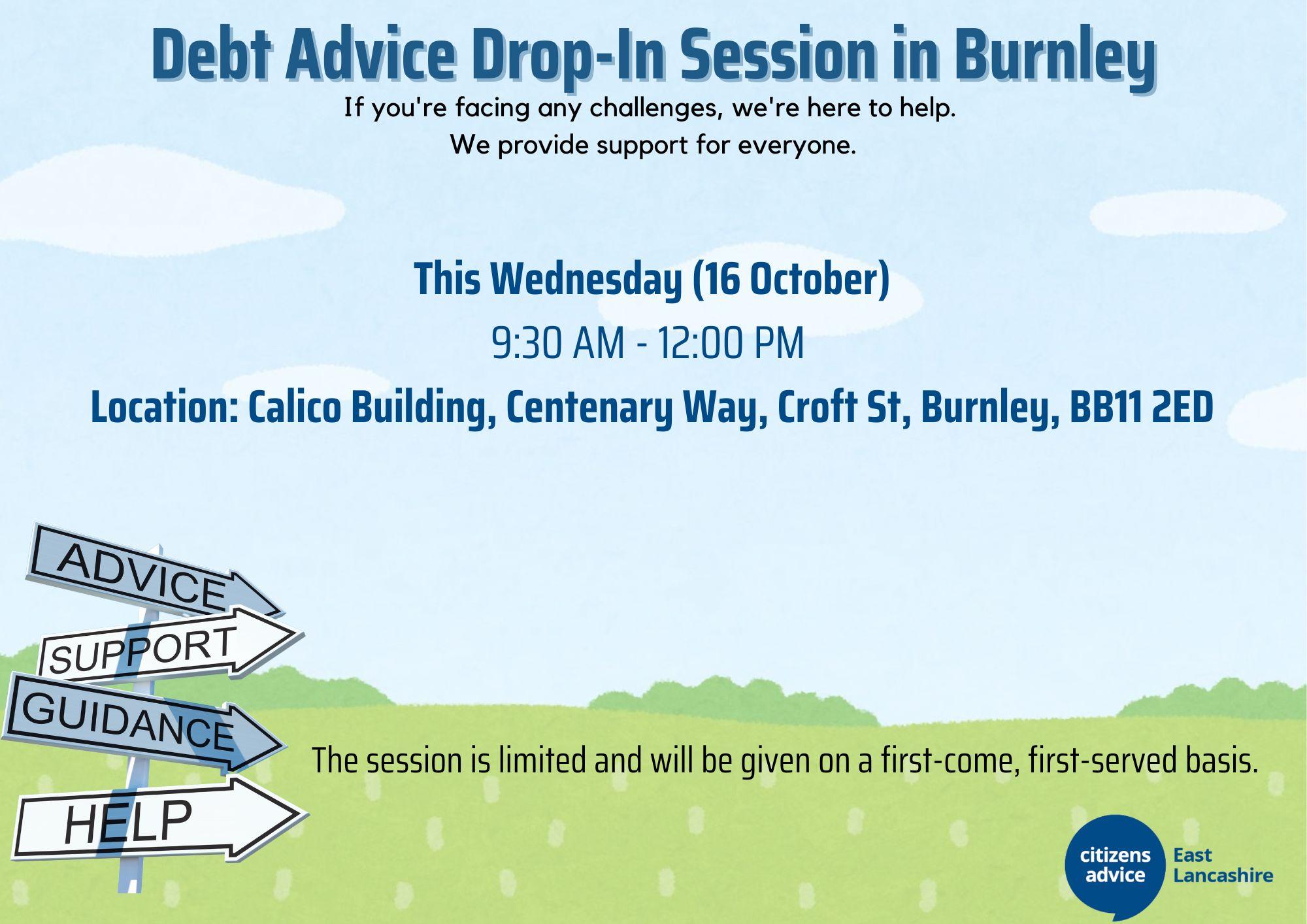 Debt Advice Drop-In Session in Burnley

If you're facing any challenges, we're here to help.
We provide support for everyone.

This Wednesday (16 October)

9:30 AM - 12:00 PM

Location: Calico Building, Centenary Way, Croft St, Burnley, BB11 2ED

ADVICE

SUPPORT

GUIDANCE

HELP

The session is limited and will be given on a first-come, first-served basis.

citizens advice East Lancashire